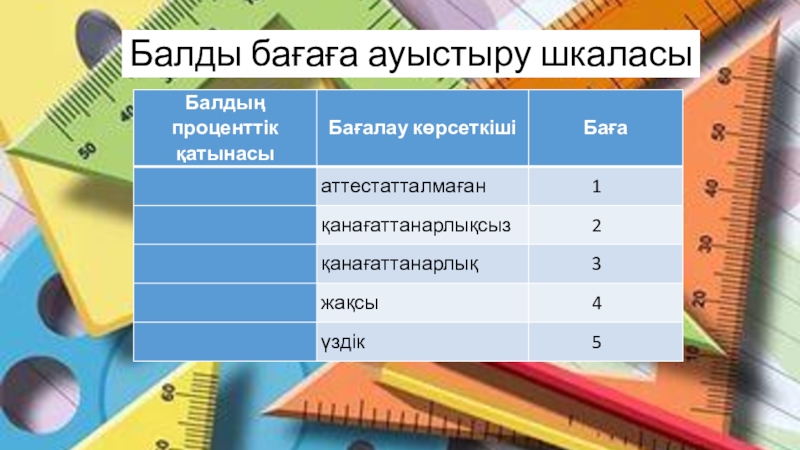 Балды бағаға ауыстыру шкаласы

| Балдың проценттік қатынасы | Бағалау көрсеткіші | Баға |
|---|---|---|
| | аттестатталмаған | 1 |
| | қанағаттанарлықсыз | 2 |
| | қанағаттанарлық | 3 |
| | жақсы | 4 |
| | үздік | 5 |